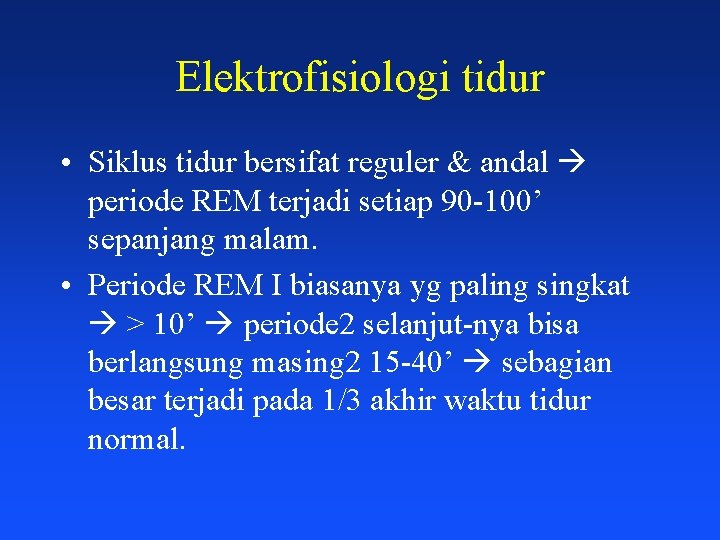 Elektrofisiologi tidur

• Siklus tidur bersifat reguler & andal → periode REM terjadi setiap 90-100’ sepanjang malam.

• Periode REM I biasanya yg paling singkat → > 10’ → periode2 selanjut-nya bisa berlangsung masing2 15-40’ → sebagian besar terjadi pada 1/3 akhir waktu tidur normal.